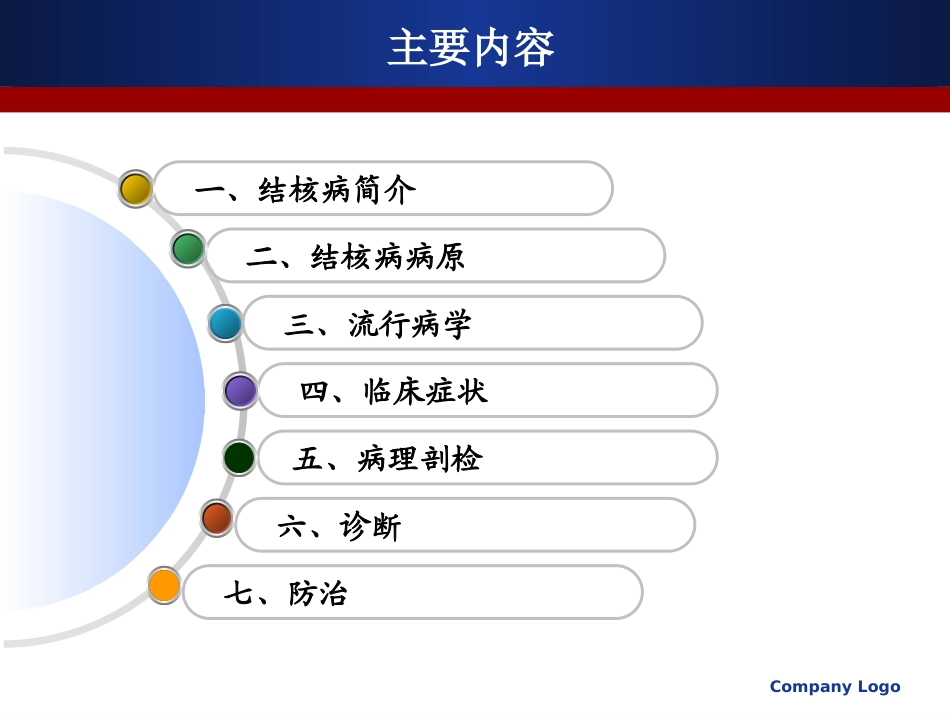 主要内容

一、结核病简介

二、结核病病原

三、流行病学

四、临床症状

五、病理剖检

六、诊断

七、防治

Company Logo